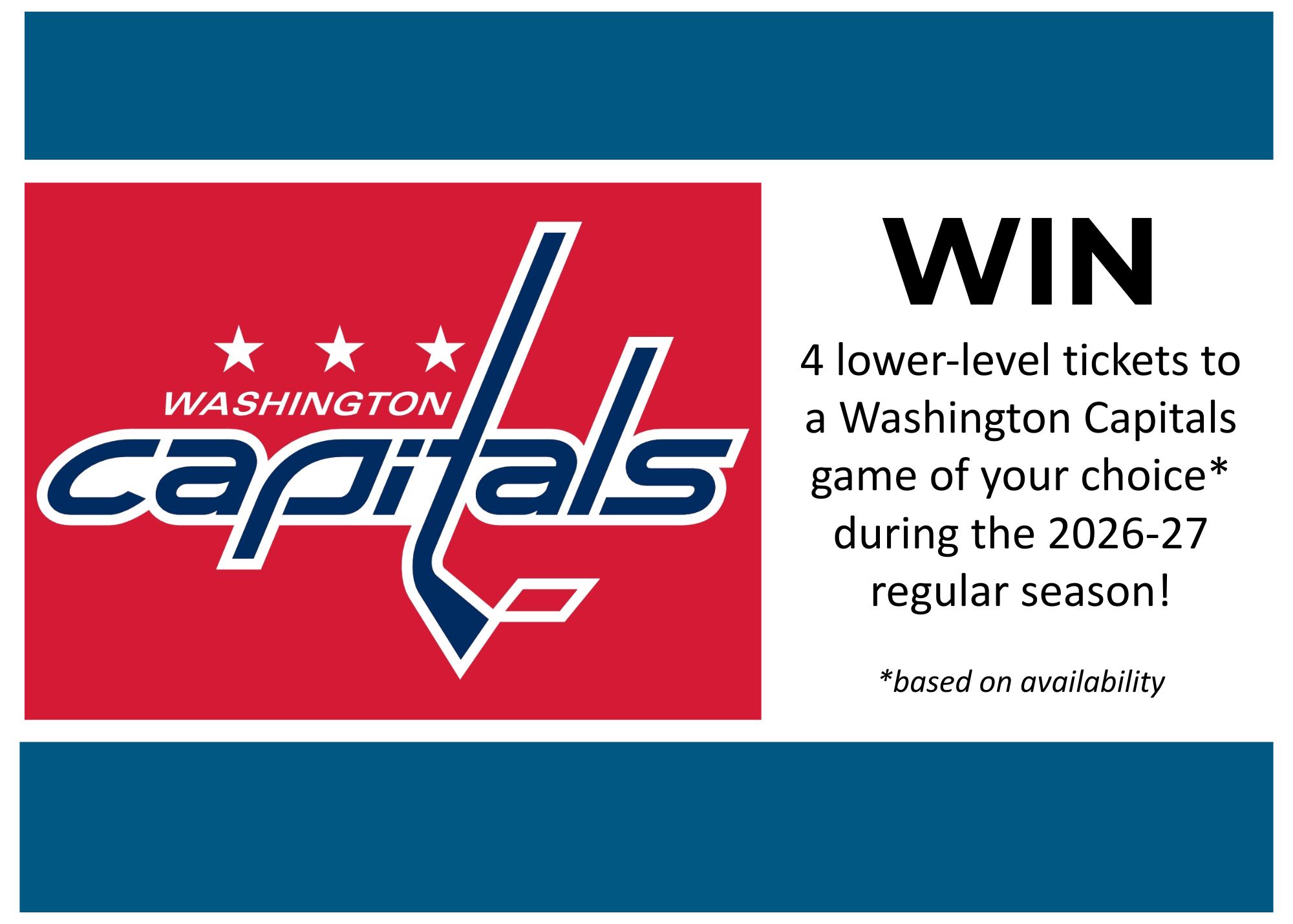 WASHINGTON
capitals

WIN

4 lower-level tickets to a Washington Capitals game of your choice* during the 2026-27 regular season!

*based on availability